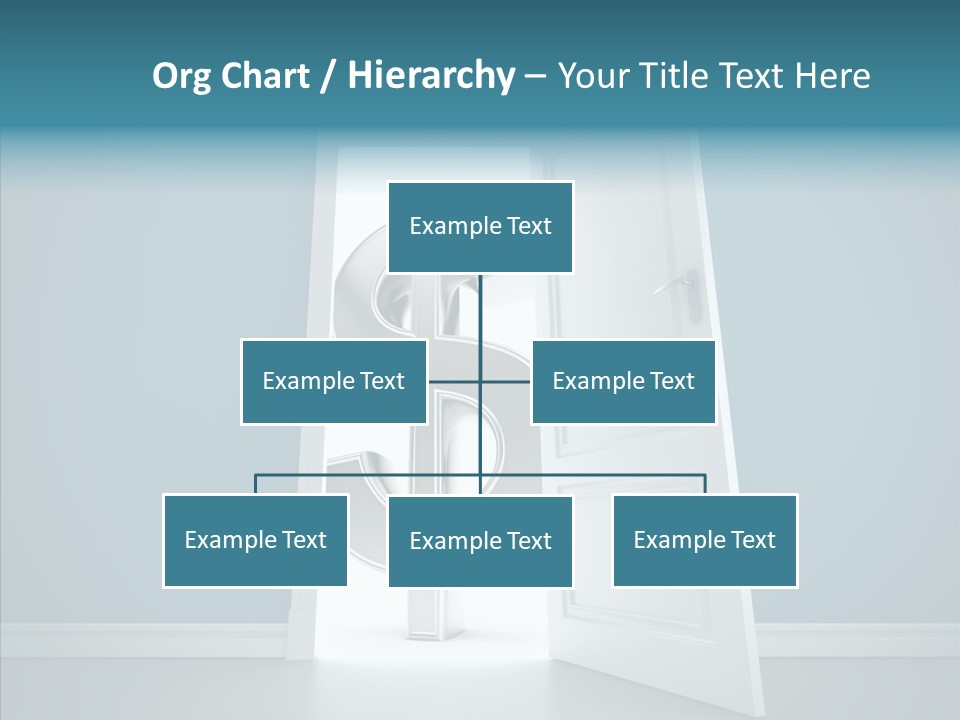 Org Chart / Hierarchy – Your Title Text Here

Example Text

Example Text

Example Text

Example Text

Example Text

Example Text